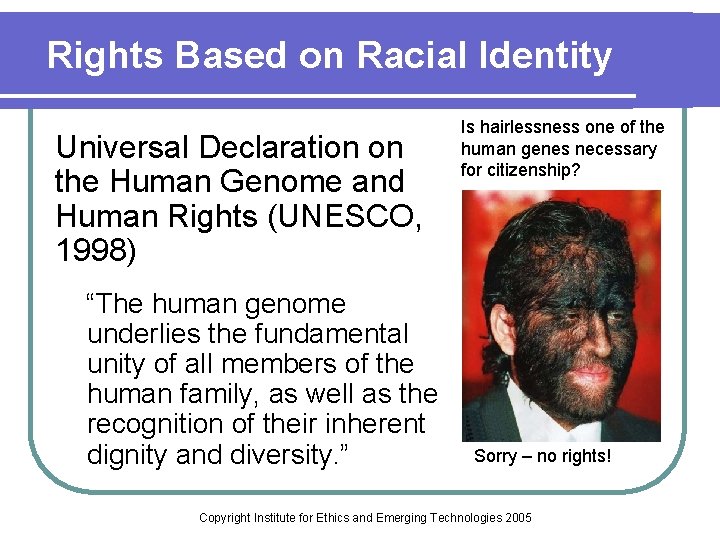 Rights Based on Racial Identity

Universal Declaration on the Human Genome and Human Rights (UNESCO, 1998)

“The human genome underlies the fundamental unity of all members of the human family, as well as the recognition of their inherent dignity and diversity.”

Is hairlessness one of the human genes necessary for citizenship?

Sorry – no rights!

Copyright Institute for Ethics and Emerging Technologies 2005